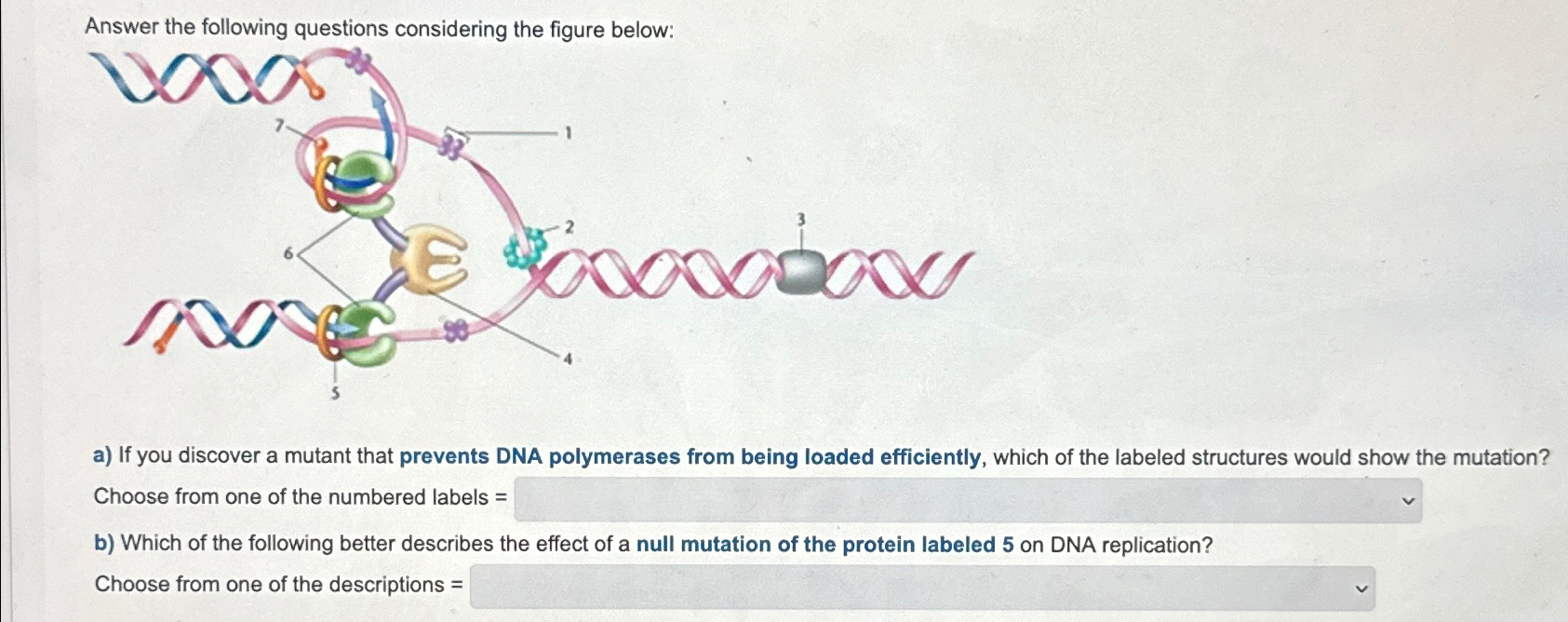 Answer the following questions considering the figure below:

7

1

2

3

6

4

5

a) If you discover a mutant that prevents DNA polymerases from being loaded efficiently, which of the labeled structures would show the mutation?

Choose from one of the numbered labels =

b) Which of the following better describes the effect of a null mutation of the protein labeled 5 on DNA replication?

Choose from one of the descriptions =